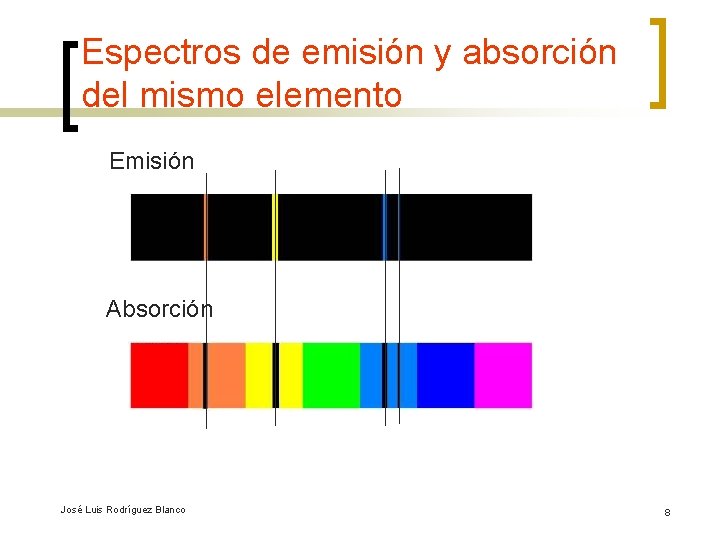 Espectros de emisión y absorción del mismo elemento

Emisión

Absorción

José Luis Rodríguez Blanco

8